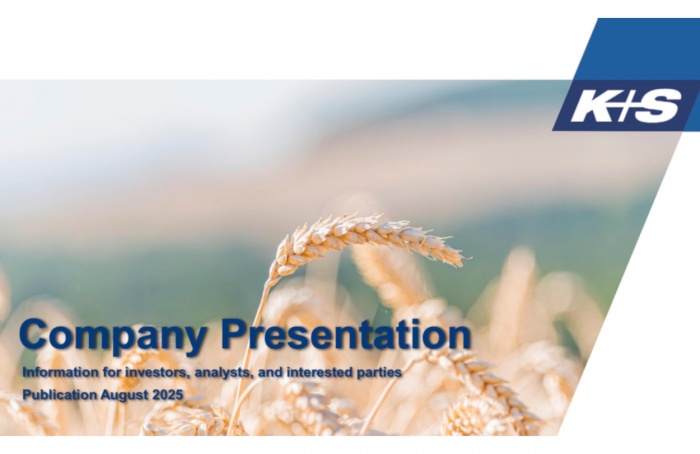 K+S

Company Presentation

Information for investors, analysts, and interested parties

Publication August 2025